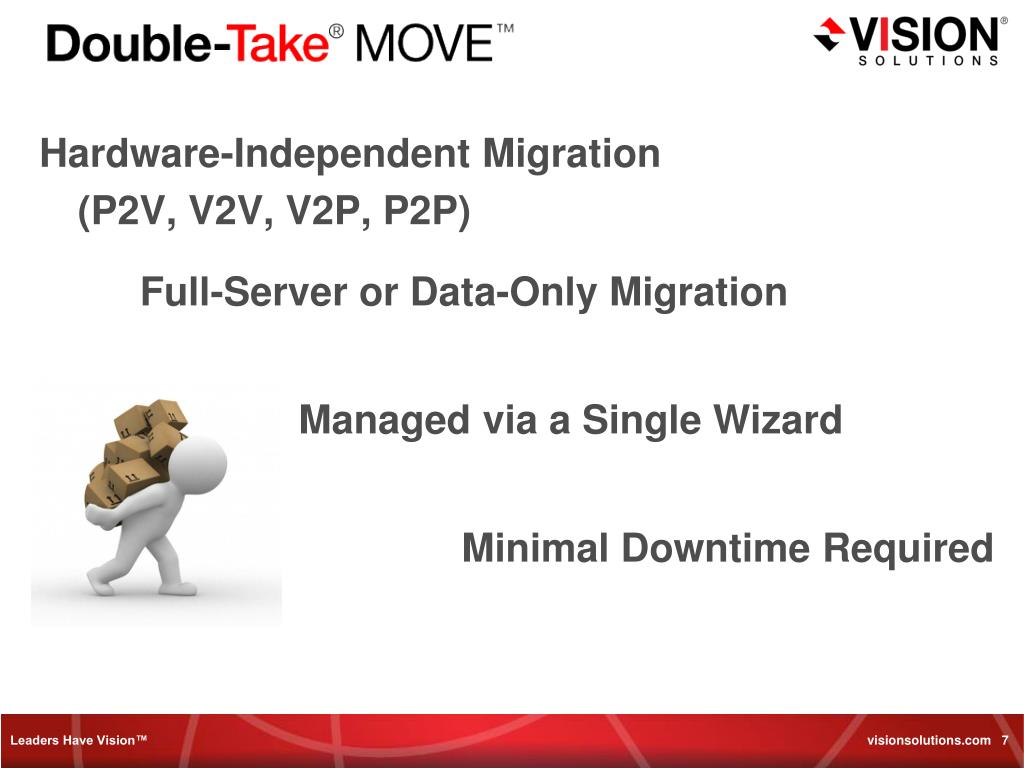 Double-Take® MOVE™

VISION® SOLUTIONS

Hardware-Independent Migration (P2V, V2V, V2P, P2P)

Full-Server or Data-Only Migration

Managed via a Single Wizard

Minimal Downtime Required

Leaders Have Vision™

visionsolutions.com 7